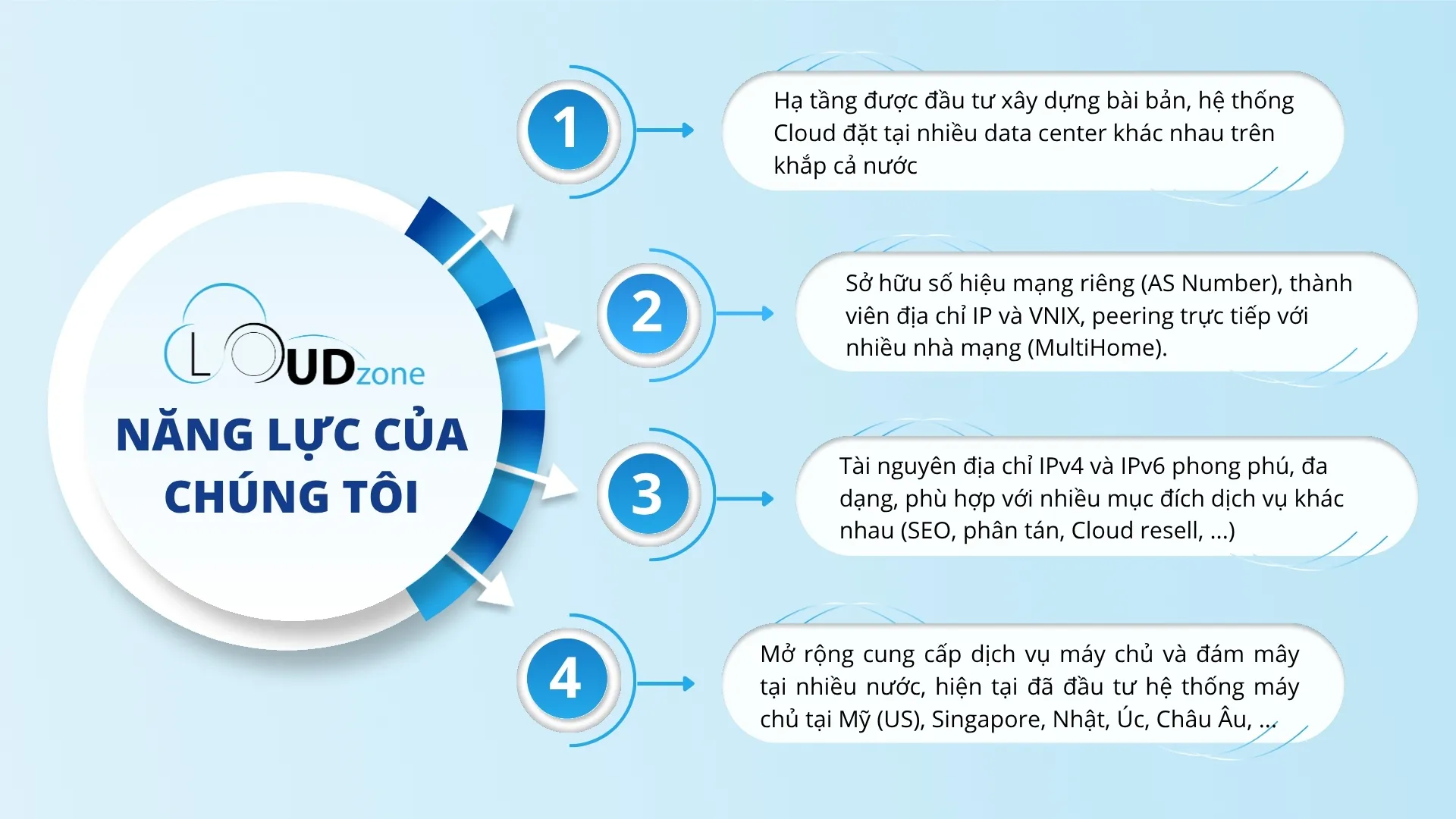 CLOUDzone

NĂNG LỰC CỦA CHÚNG TÔI

1

Hạ tầng được đầu tư xây dựng bài bản, hệ thống Cloud đặt tại nhiều data center khác nhau trên khắp cả nước

2

Sở hữu số hiệu mạng riêng (AS Number), thành viên địa chỉ IP và VNIX, peering trực tiếp với nhiều nhà mạng (MultiHome).

3

Tài nguyên địa chỉ IPv4 và IPv6 phong phú, đa dạng, phù hợp với nhiều mục đích dịch vụ khác nhau (SEO, phân tán, Cloud resell, ...)

4

Mở rộng cung cấp dịch vụ máy chủ và đám mây tại nhiều nước, hiện tại đã đầu tư hệ thống máy chủ tại Mỹ (US), Singapore, Nhật, Úc, Châu Âu, ...